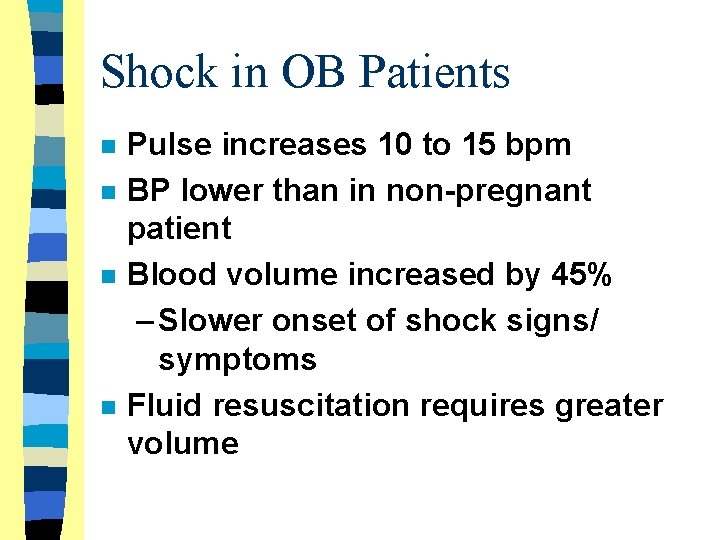 Shock in OB Patients

- Pulse increases 10 to 15 bpm
- BP lower than in non-pregnant patient
- Blood volume increased by 45%
  – Slower onset of shock signs/ symptoms
- Fluid resuscitation requires greater volume